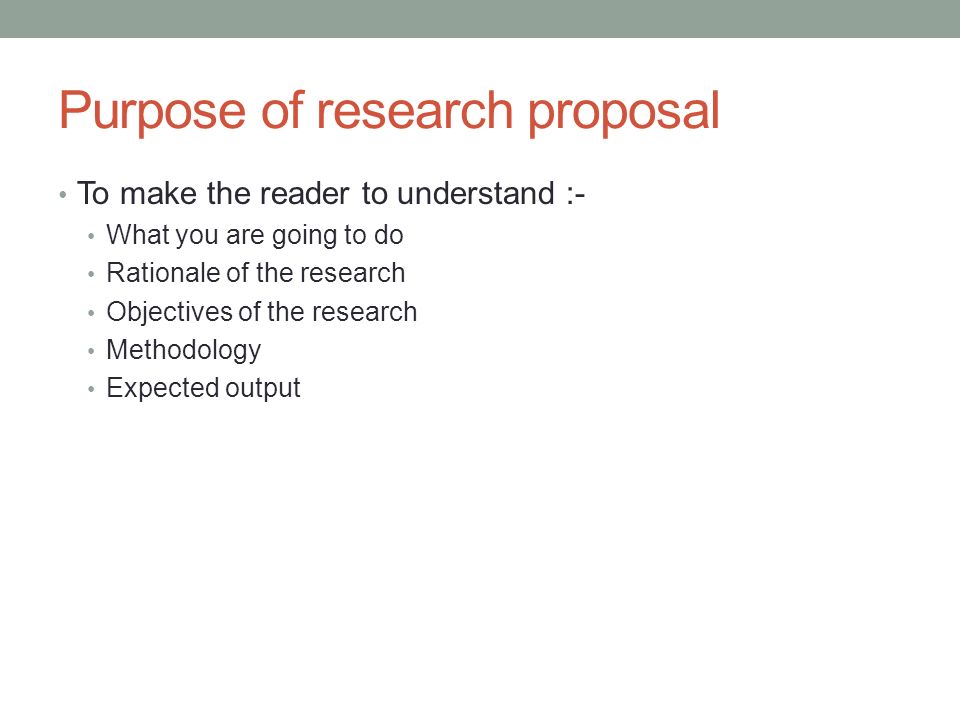 Purpose of research proposal

• To make the reader to understand :-
  • What you are going to do
  • Rationale of the research
  • Objectives of the research
  • Methodology
  • Expected output